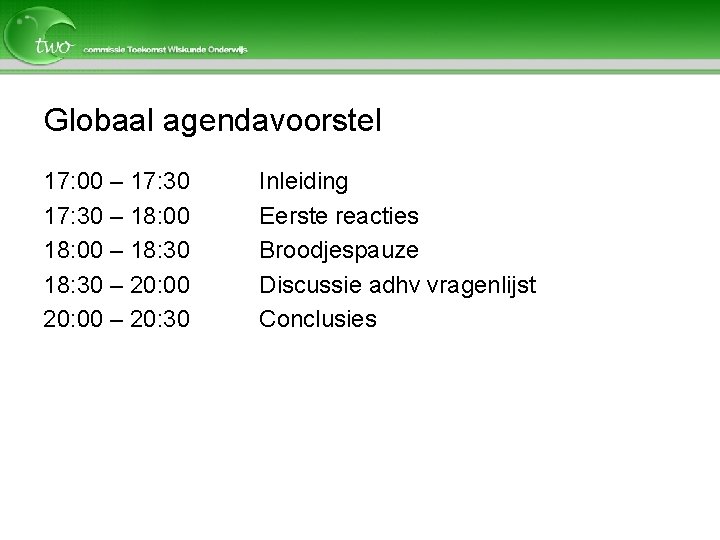 two commissie Toekomst Wiskunde Onderwijs

Globaal agendavoorstel

17:00 – 17:30 Inleiding
17:30 – 18:00 Eerste reacties
18:00 – 18:30 Broodjespauze
18:30 – 20:00 Discussie adhv vragenlijst
20:00 – 20:30 Conclusies